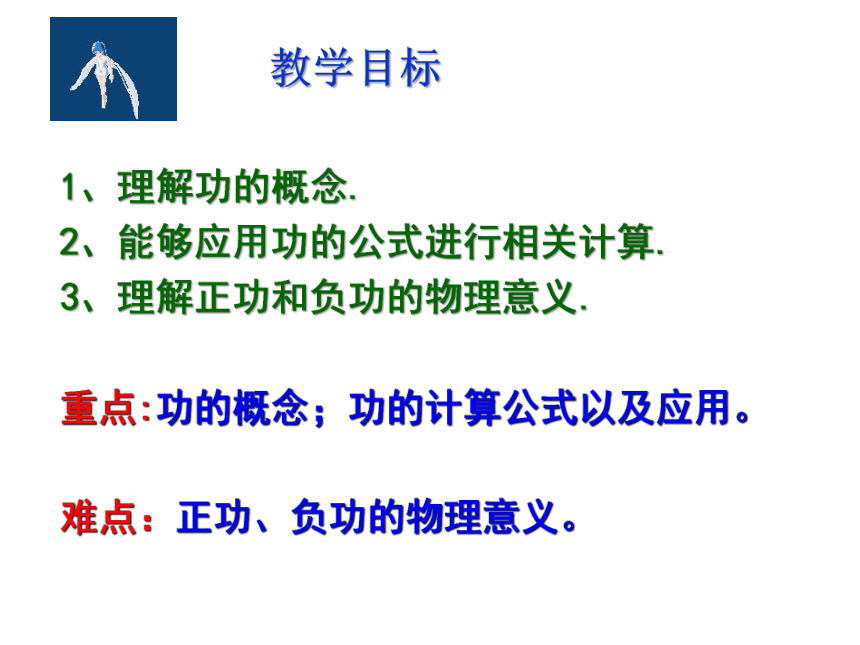 教学目标

1、理解功的概念.
2、能够应用功的公式进行相关计算.
3、理解正功和负功的物理意义.

重点:功的概念；功的计算公式以及应用。

难点：正功、负功的物理意义。